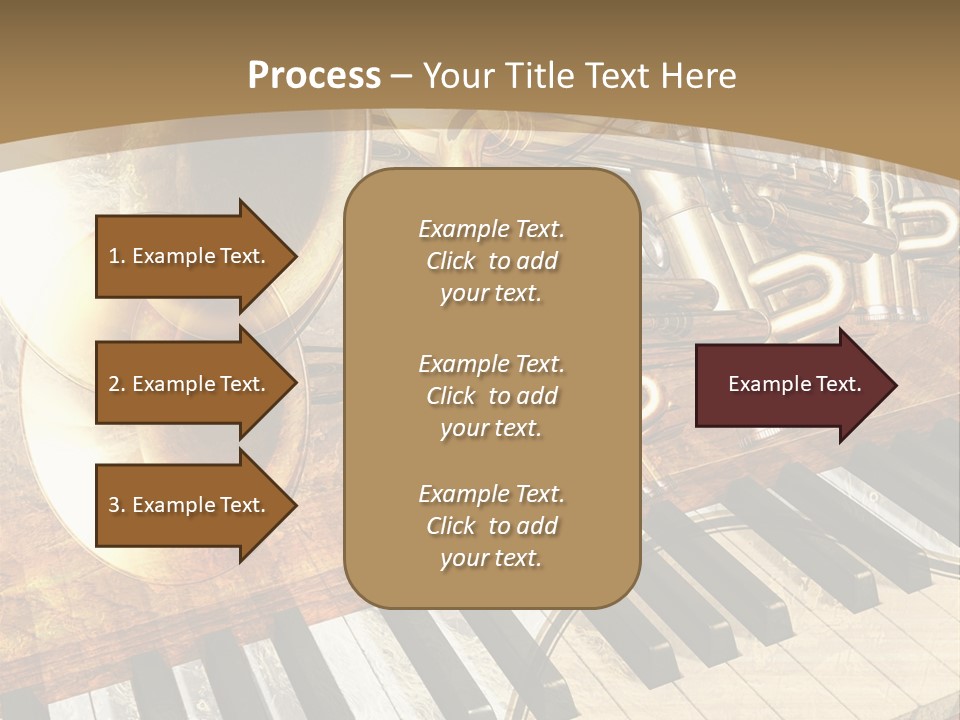 Process – Your Title Text Here

1. Example Text.

2. Example Text.

3. Example Text.

Example Text. Click to add your text.

Example Text. Click to add your text.

Example Text. Click to add your text.

Example Text.